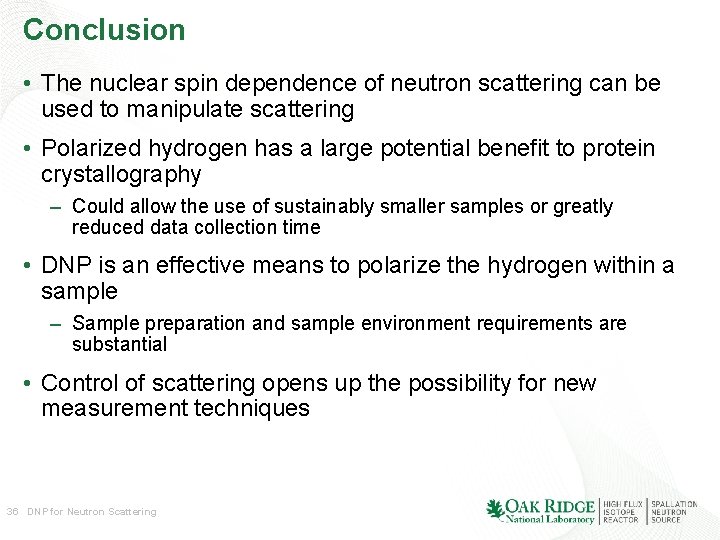 Conclusion

• The nuclear spin dependence of neutron scattering can be used to manipulate scattering

• Polarized hydrogen has a large potential benefit to protein crystallography

– Could allow the use of sustainably smaller samples or greatly reduced data collection time

• DNP is an effective means to polarize the hydrogen within a sample

– Sample preparation and sample environment requirements are substantial

• Control of scattering opens up the possibility for new measurement techniques

36 DNP for Neutron Scattering

OAK RIDGE National Laboratory | HIGH FLUX ISOTOPE REACTOR | SPALLATION NEUTRON SOURCE